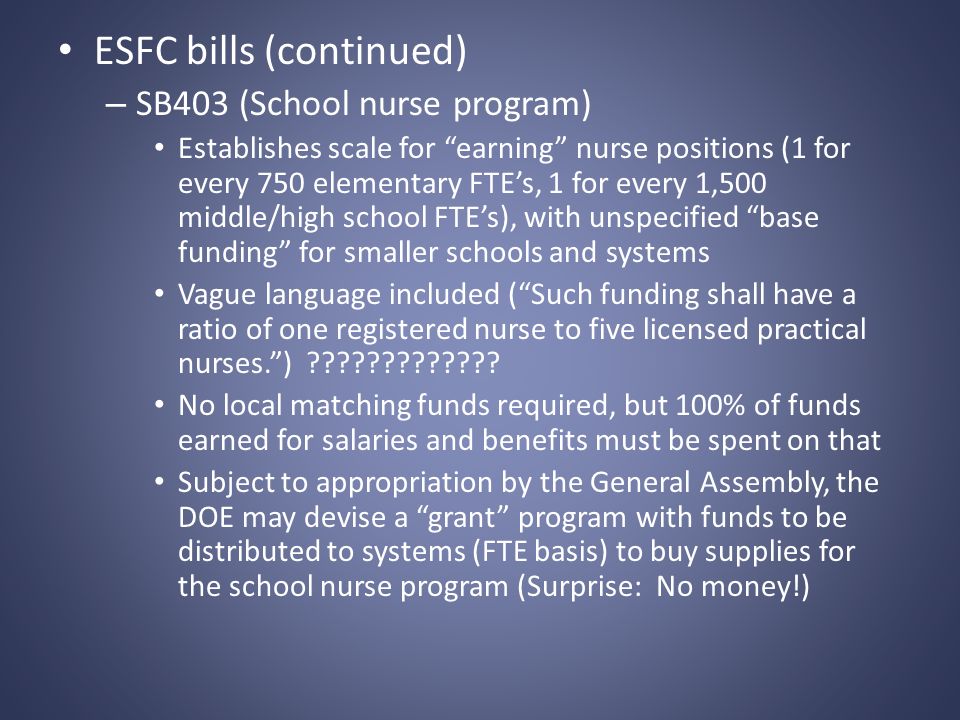 • ESFC bills (continued)

– SB403 (School nurse program)

• Establishes scale for “earning” nurse positions (1 for every 750 elementary FTE’s, 1 for every 1,500 middle/high school FTE’s), with unspecified “base funding” for smaller schools and systems

• Vague language included (“Such funding shall have a ratio of one registered nurse to five licensed practical nurses.”) ?????????????

• No local matching funds required, but 100% of funds earned for salaries and benefits must be spent on that

• Subject to appropriation by the General Assembly, the DOE may devise a “grant” program with funds to be distributed to systems (FTE basis) to buy supplies for the school nurse program (Surprise: No money!)